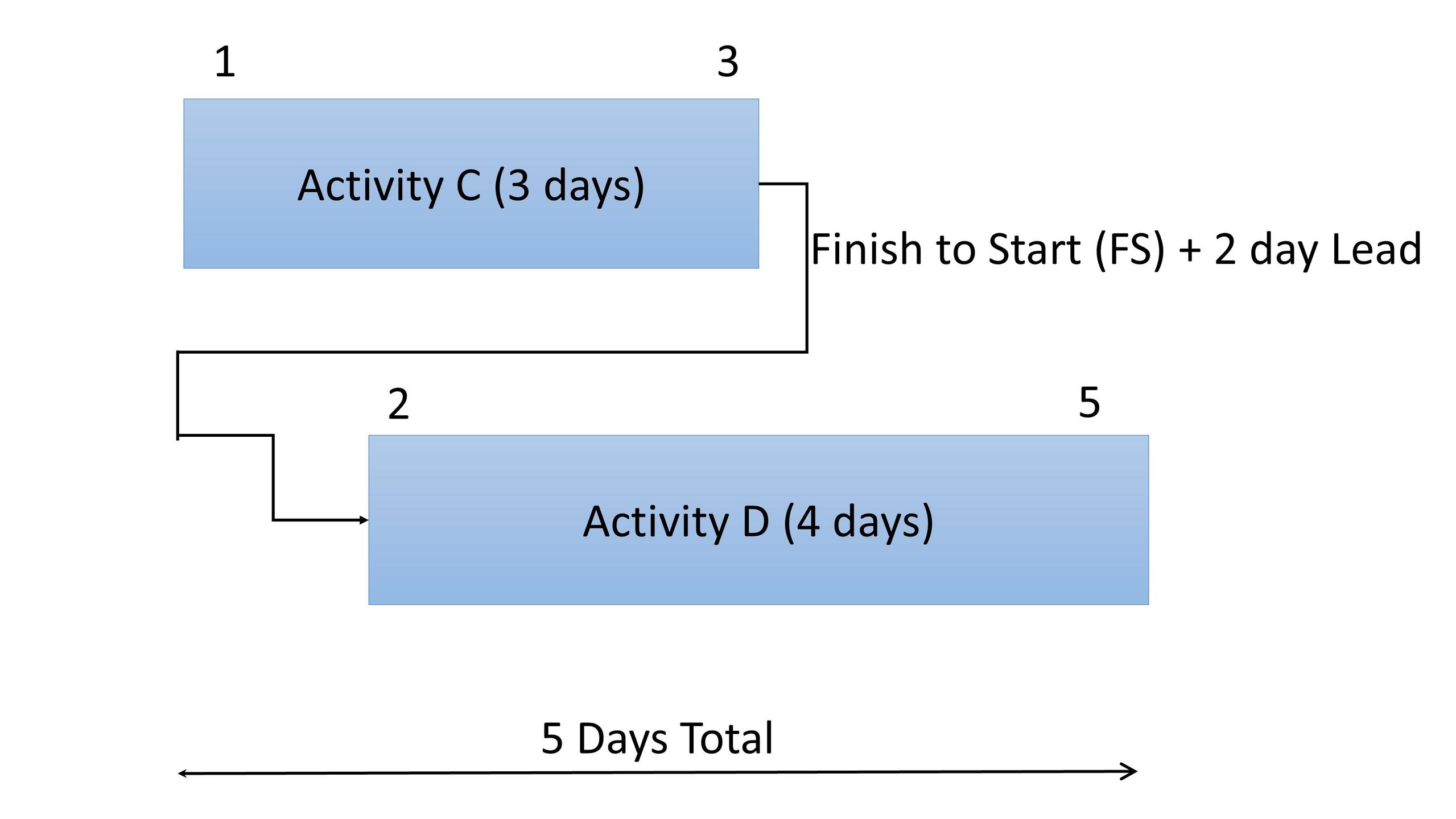 1

3

Activity C (3 days)

Finish to Start (FS) + 2 day Lead

2

5

Activity D (4 days)

5 Days Total